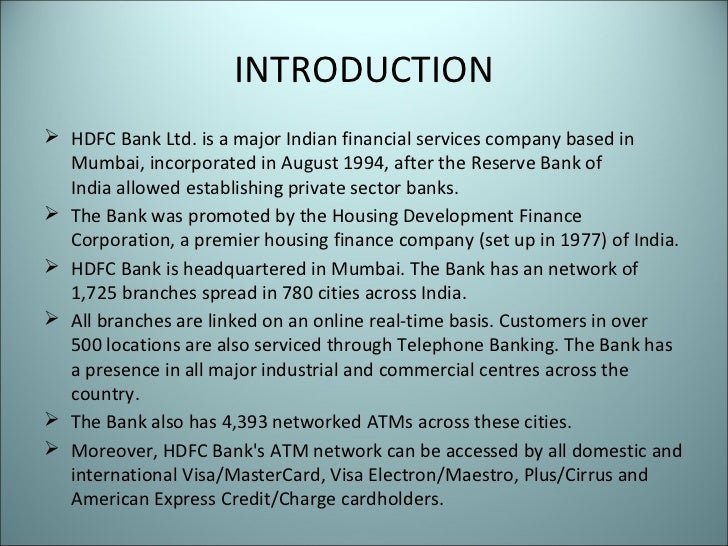 INTRODUCTION

➢ HDFC Bank Ltd. is a major Indian financial services company based in Mumbai, incorporated in August 1994, after the Reserve Bank of India allowed establishing private sector banks.

➢ The Bank was promoted by the Housing Development Finance Corporation, a premier housing finance company (set up in 1977) of India.

➢ HDFC Bank is headquartered in Mumbai. The Bank has an network of 1,725 branches spread in 780 cities across India.

➢ All branches are linked on an online real-time basis. Customers in over 500 locations are also serviced through Telephone Banking. The Bank has a presence in all major industrial and commercial centres across the country.

➢ The Bank also has 4,393 networked ATMs across these cities.

➢ Moreover, HDFC Bank's ATM network can be accessed by all domestic and international Visa/MasterCard, Visa Electron/Maestro, Plus/Cirrus and American Express Credit/Charge cardholders.